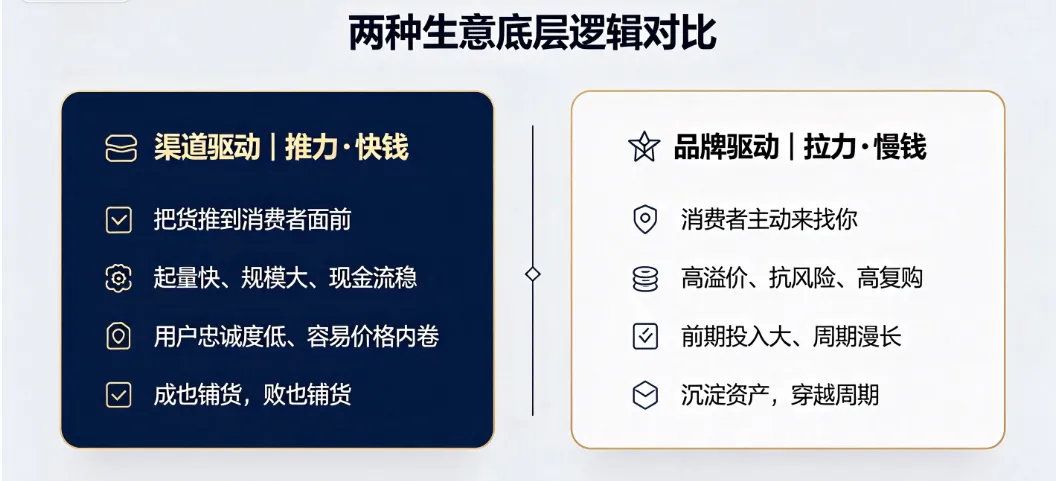 两种生意底层逻辑对比

渠道驱动 | 推力·快钱

把货推到消费者面前

起量快、规模大、现金流稳

用户忠诚度低、容易价格内卷

成也铺货，败也铺货

品牌驱动 | 拉力·慢钱

消费者主动来找你

高溢价、抗风险、高复购

前期投入大、周期漫长

沉淀资产，穿越周期